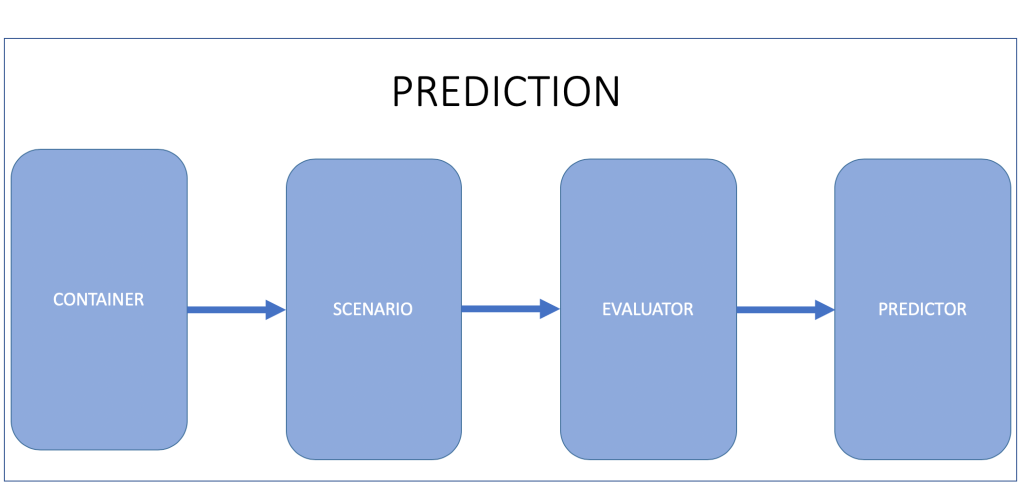 PREDICTION

CONTAINER

SCENARIO

EVALUATOR

PREDICTOR